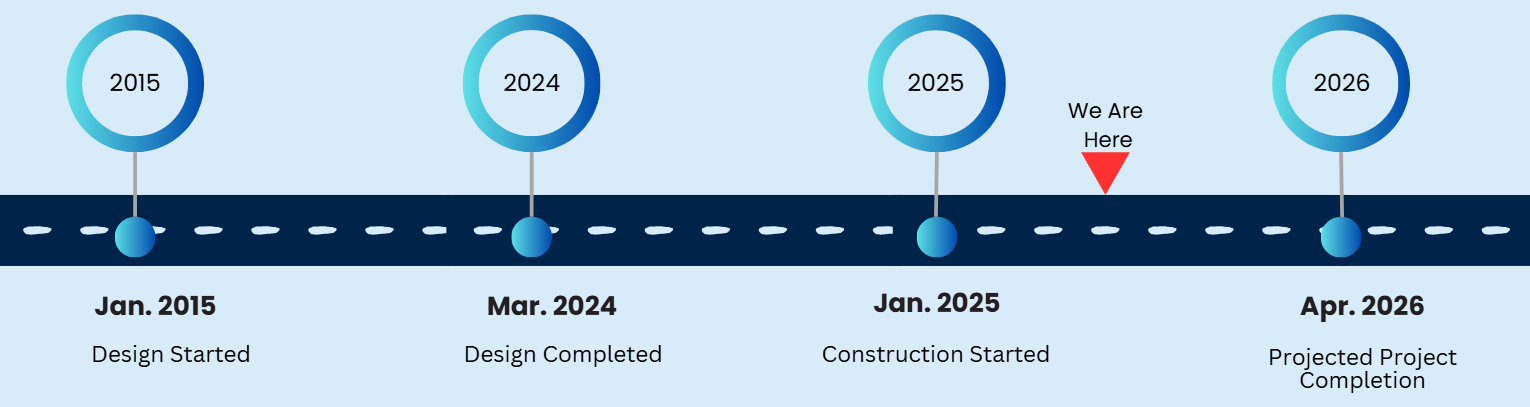 2015

2024

2025

We Are Here

2026

Jan. 2015

Design Started

Mar. 2024

Design Completed

Jan. 2025

Construction Started

Apr. 2026

Projected Project Completion